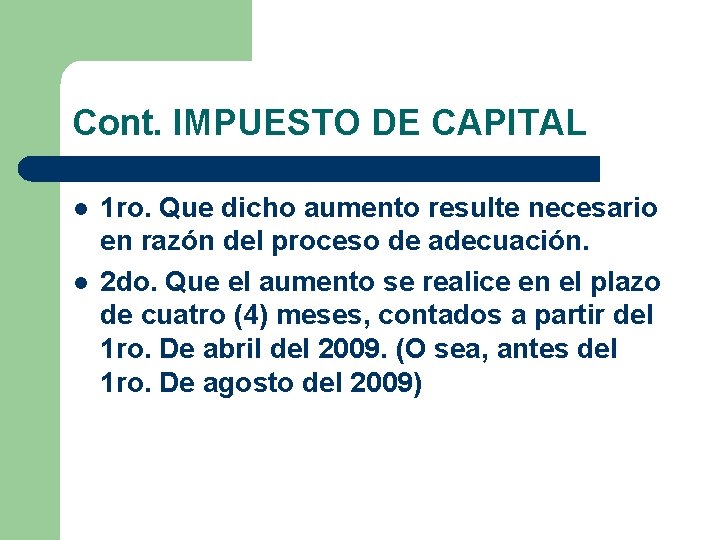 Cont. IMPUESTO DE CAPITAL

- 1ro. Que dicho aumento resulte necesario en razón del proceso de adecuación.
- 2do. Que el aumento se realice en el plazo de cuatro (4) meses, contados a partir del 1ro. De abril del 2009. (O sea, antes del 1ro. De agosto del 2009)